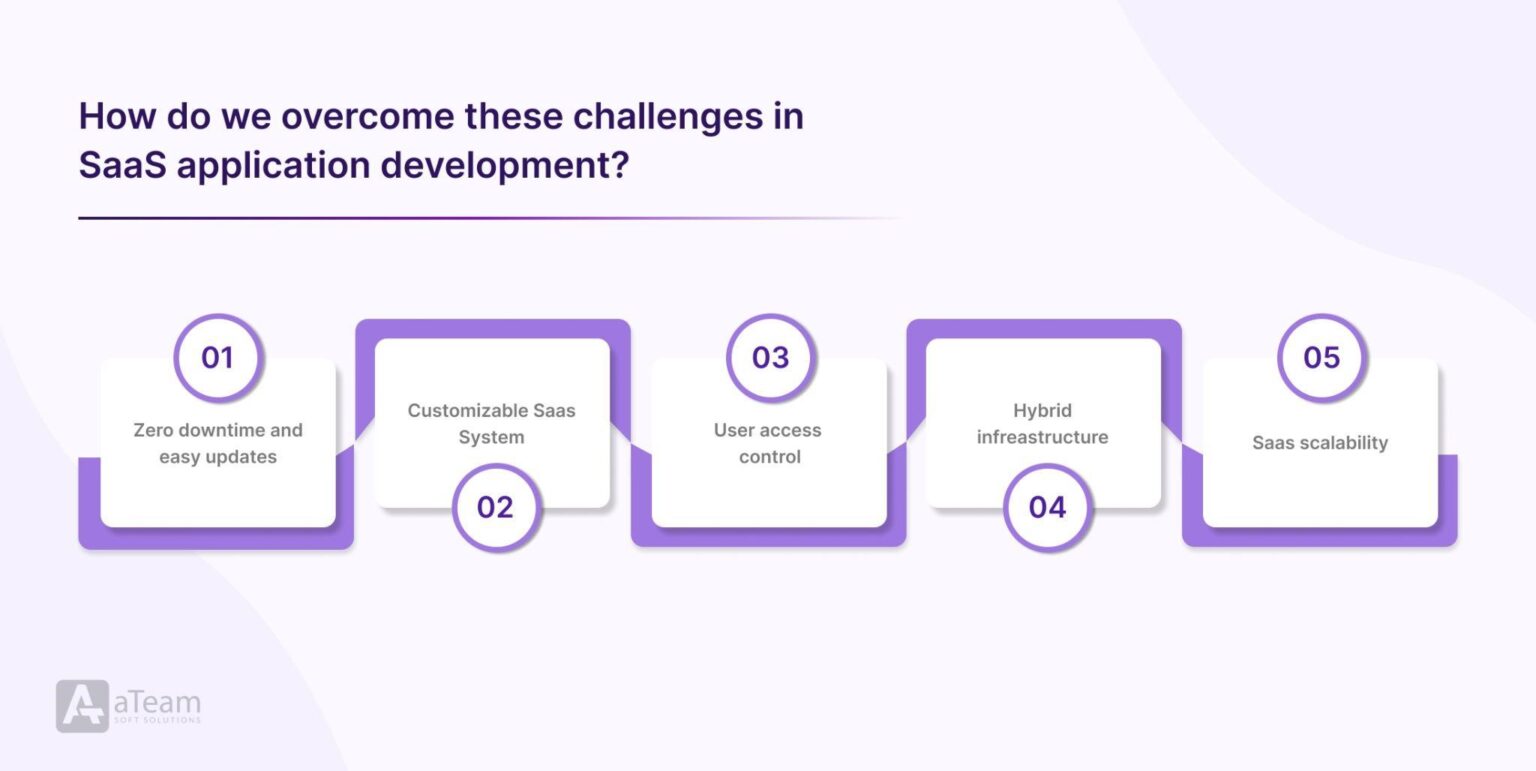 How do we overcome these challenges in SaaS application development?

01
Zero downtime and easy updates

Customizable Saas System
02

03
User access control

Hybrid infreastructure
04

05
Saas scalability

aTeam
SOFT SOLUTIONS